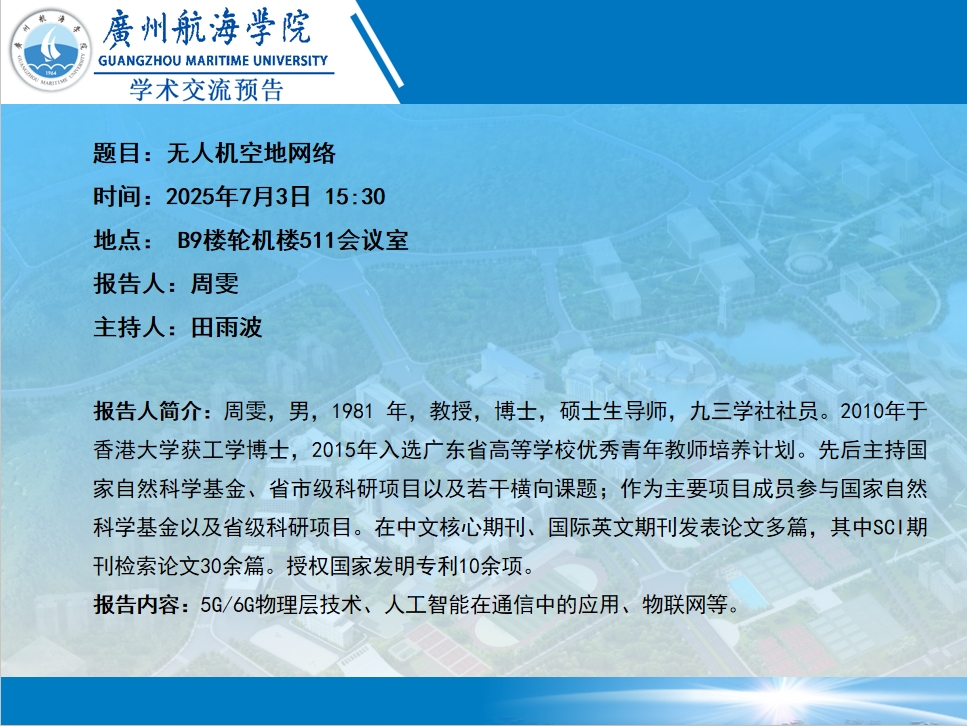 廣州航海學院
GUANGZHOU MARITIME UNIVERSITY
学术交流预告

题目：无人机空地网络
时间：2025年7月3日 15:30
地点： B9楼轮机楼511会议室
报告人：周雯
主持人：田雨波

报告人简介：周雯，男，1981 年，教授，博士，硕士生导师，九三学社社员。2010年于香港大学获工学博士，2015年入选广东省高等学校优秀青年教师培养计划。先后主持国家自然科学基金、省市级科研项目以及若干横向课题；作为主要项目成员参与国家自然科学基金以及省级科研项目。在中文核心期刊、国际英文期刊发表论文多篇，其中SCI期刊检索论文30余篇。授权国家发明专利10余项。
报告内容：5G/6G物理层技术、人工智能在通信中的应用、物联网等。